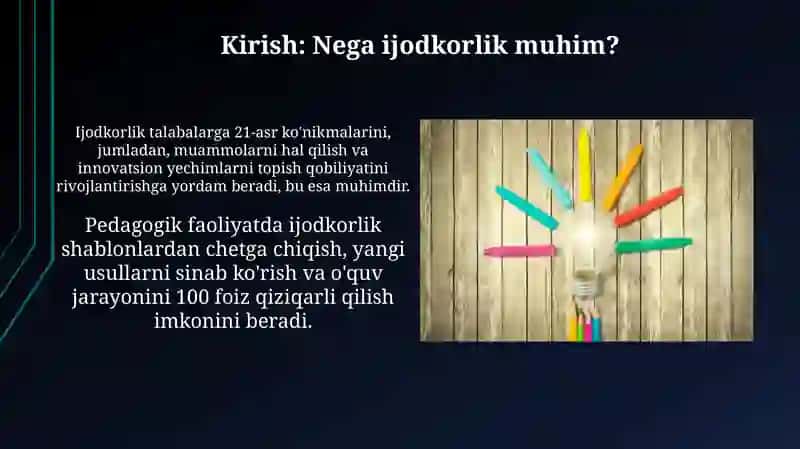 Kirish: Nega ijodkorlik muhim?

Ijodkorlik talabalarga 21-asr ko'nikmalarini, jumladan, muammolarni hal qilish va innovatsion yechimlarni topish qobiliyatini rivojlantirishga yordam beradi, bu esa muhimdir.

Pedagogik faoliyatda ijodkorlik shablonlardan chetga chiqish, yangi usullarni sinab ko'rish va o'quv jarayonini 100 foiz qiziqarli qilish imkonini beradi.